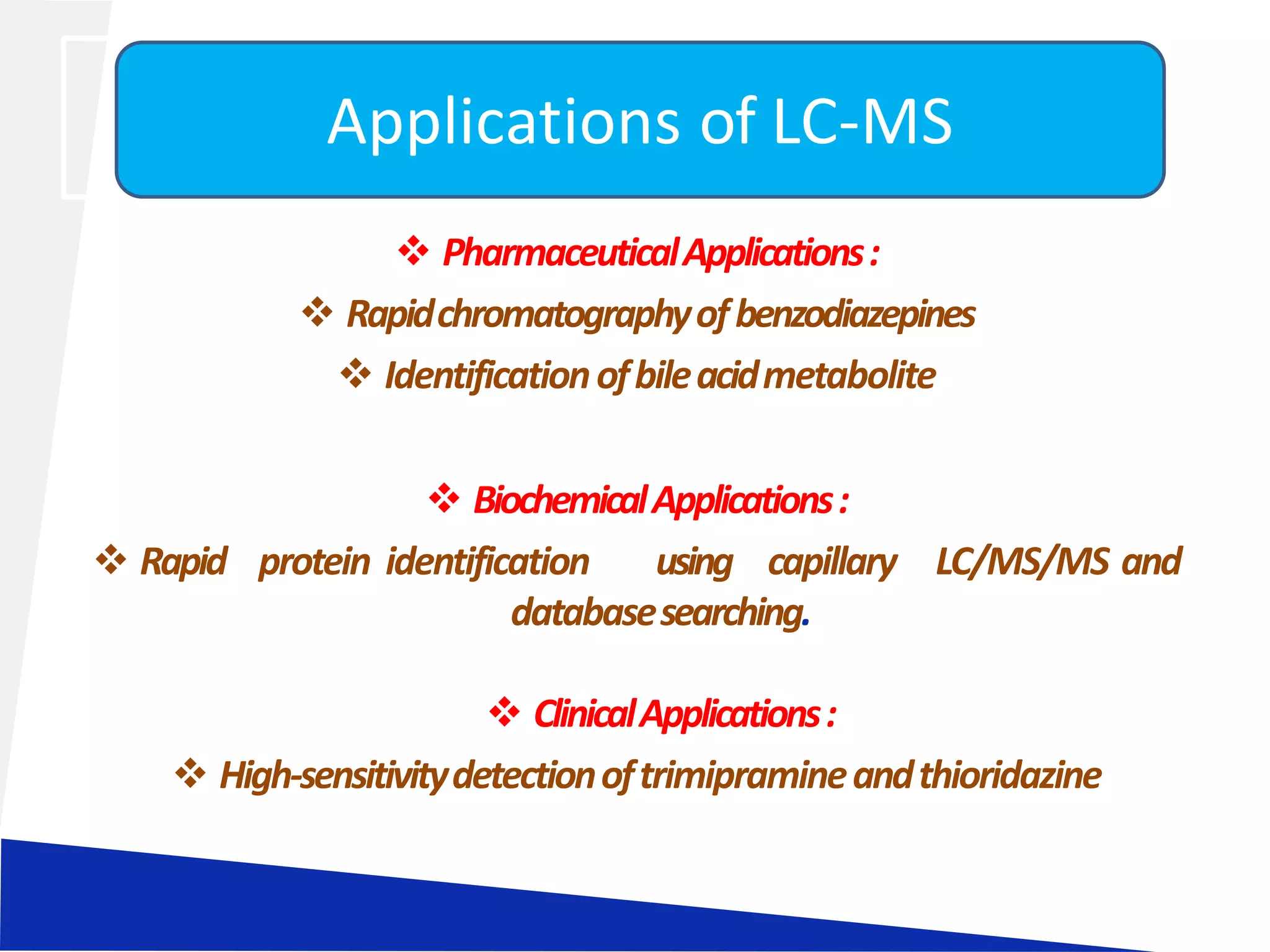 Applications of LC-MS

❖ Pharmaceutical Applications :

❖ Rapid chromatography of benzodiazepines

❖ Identification of bile acid metabolite

❖ Biochemical Applications :

❖ Rapid protein identification using capillary LC/MS/MS and database searching.

❖ Clinical Applications :

❖ High-sensitivity detection of trimipramine and thioridazine